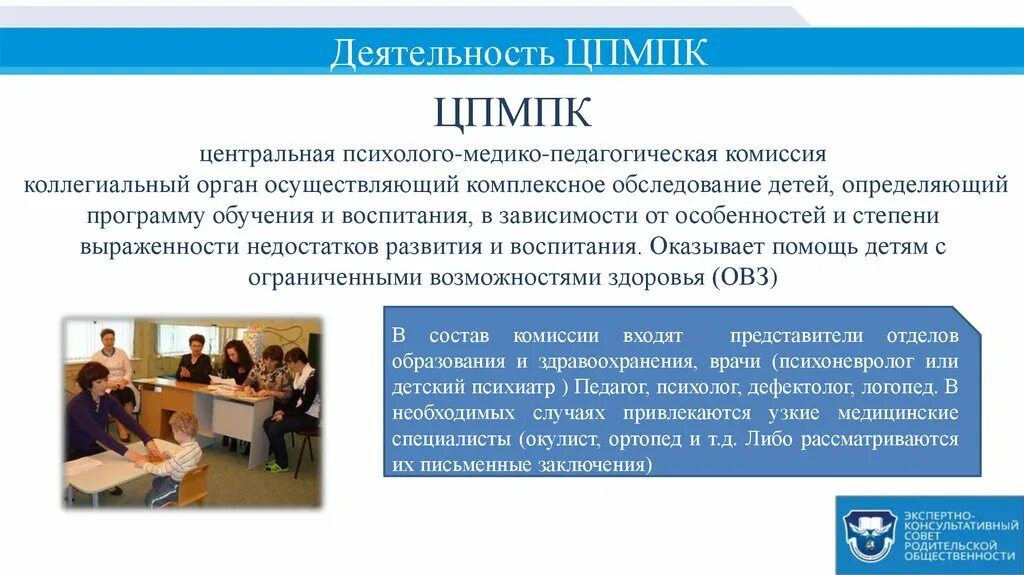 Деятельность ЦПМПК

ЦПМПК

центральная психолого-медико-педагогическая комиссия
коллегиальный орган осуществляющий комплексное обследование детей, определяющий программу обучения и воспитания, в зависимости от особенностей и степени выраженности недостатков развития и воспитания. Оказывает помощь детям с ограниченными возможностями здоровья (ОВЗ)

В состав комиссии входят представители отделов образования и здравоохранения, врачи (психоневролог или детский психиатр ) Педагог, психолог, дефектолог, логопед. В необходимых случаях привлекаются узкие медицинские специалисты (окулист, ортопед и т.д. Либо рассматриваются их письменные заключения)

ЭКСПЕРТНО-КОНСУЛЬТАТИВНЫЙ СОВЕТ РОДИТЕЛЬСКОЙ ОБЩЕСТВЕННОСТИ